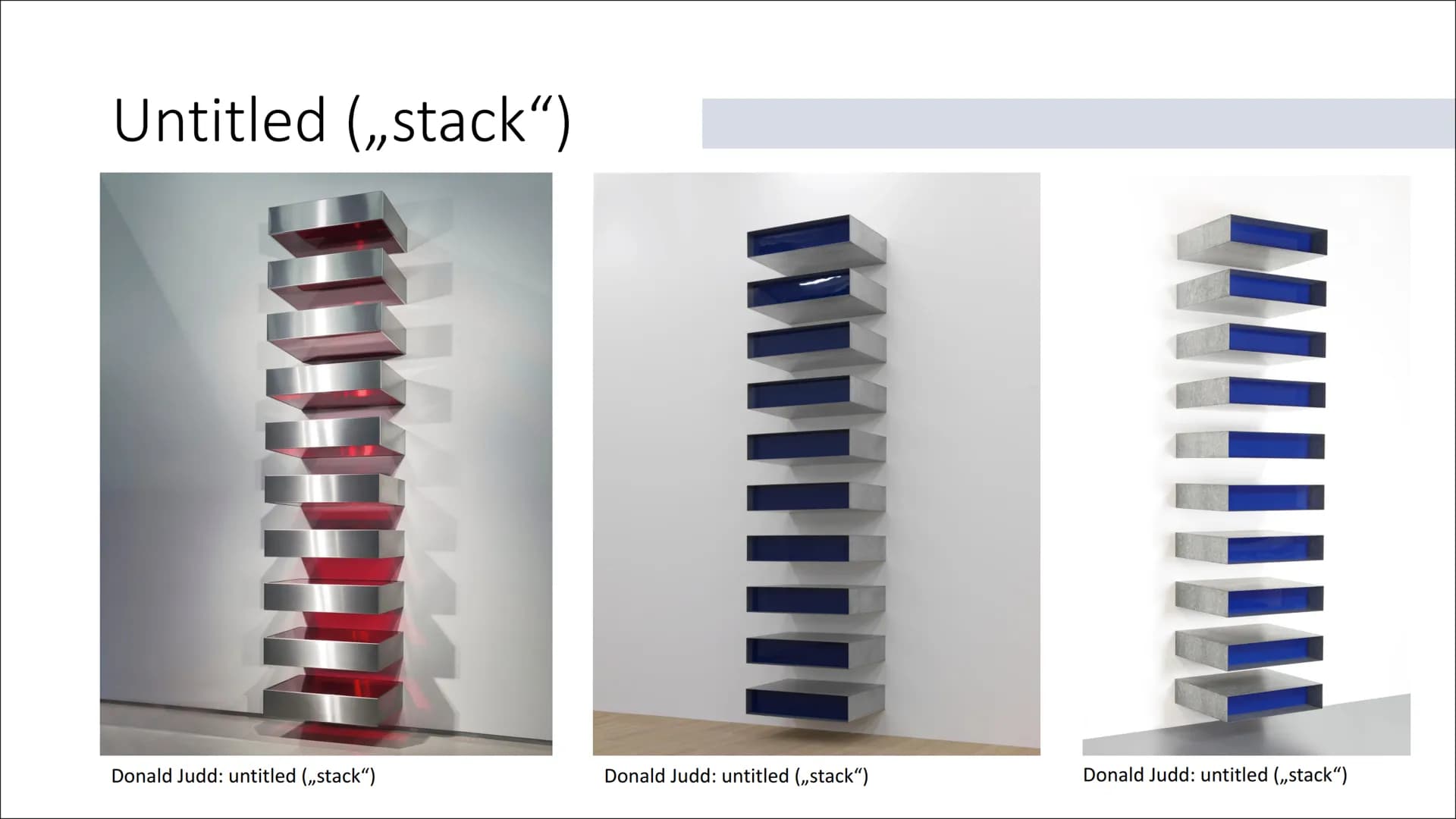 Untitled („stack“)

Donald Judd: untitled („stack“)

Donald Judd: untitled („stack“)

Donald Judd: untitled („stack“)